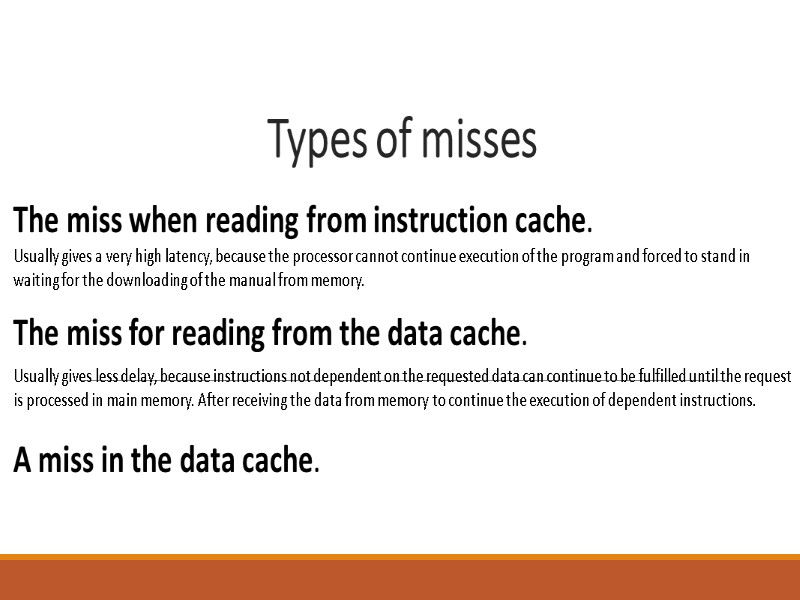 Types of misses

The miss when reading from instruction cache.

Usually gives a very high latency, because the processor cannot continue execution of the program and forced to stand in waiting for the downloading of the manual from memory.

The miss for reading from the data cache.

Usually gives less delay, because instructions not dependent on the requested data can continue to be fulfilled until the request is processed in main memory. After receiving the data from memory to continue the execution of dependent instructions.

A miss in the data cache.